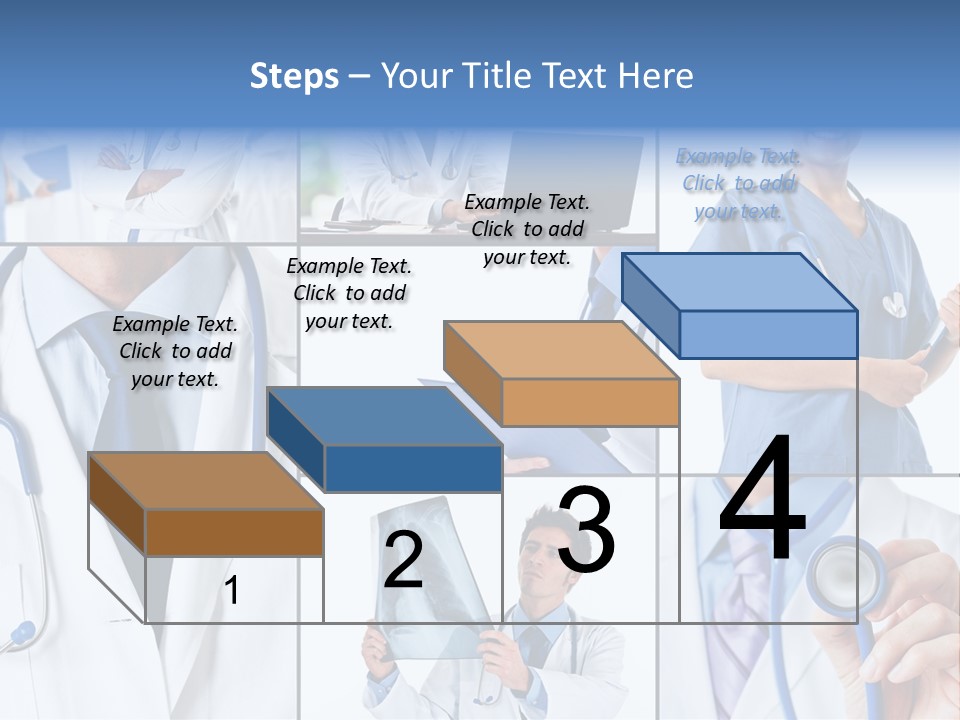 Steps – Your Title Text Here

Example Text. Click to add your text.

Example Text. Click to add your text.

Example Text. Click to add your text.

Example Text. Click to add your text.

1

2

3

4